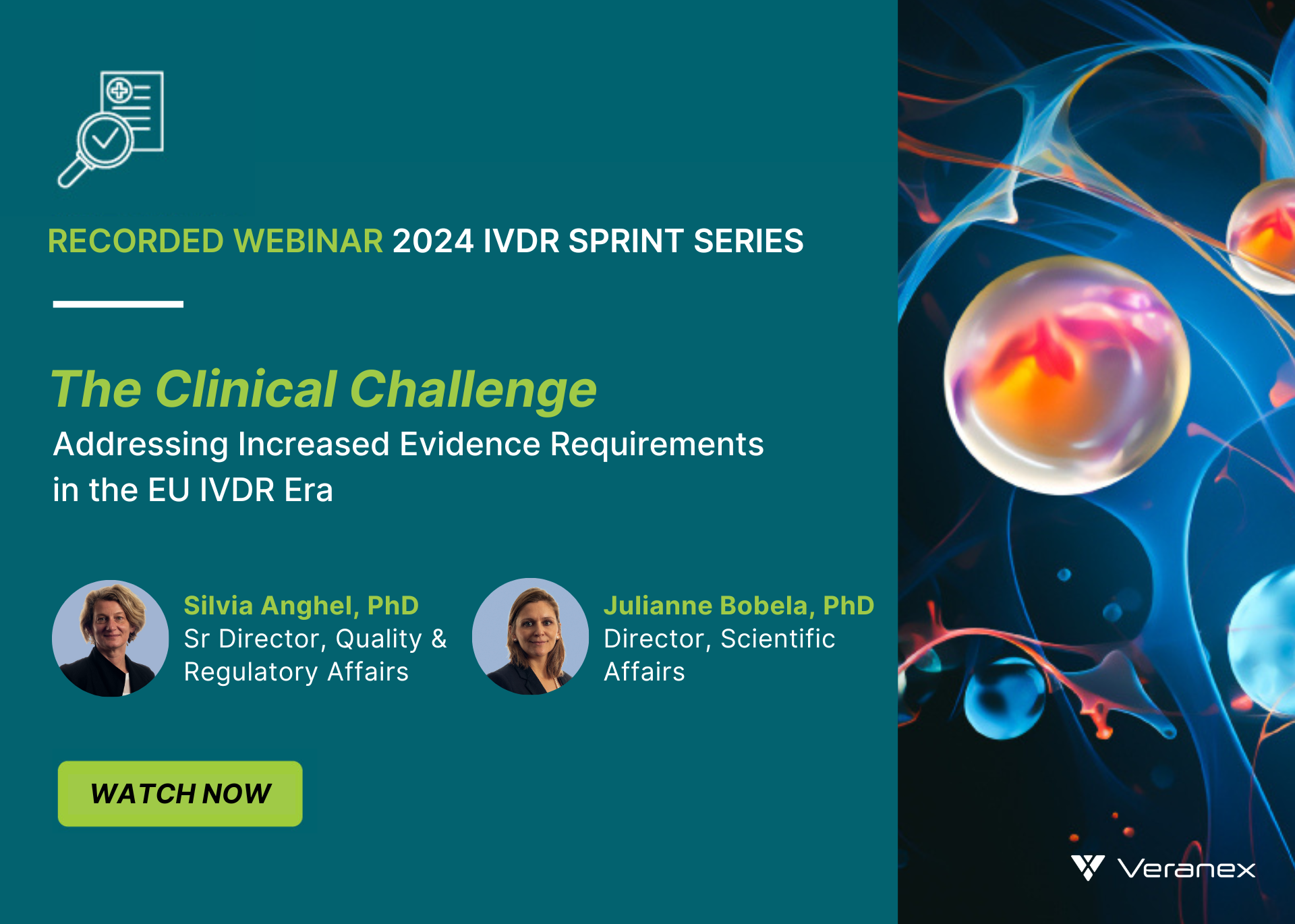 RECORDED WEBINAR 2024 IVDR SPRINT SERIES

The Clinical Challenge

Addressing Increased Evidence Requirements in the EU IVDR Era

Silvia Anghel, PhD
Sr Director, Quality & Regulatory Affairs

Julianne Bobela, PhD
Director, Scientific Affairs

WATCH NOW

Veranex